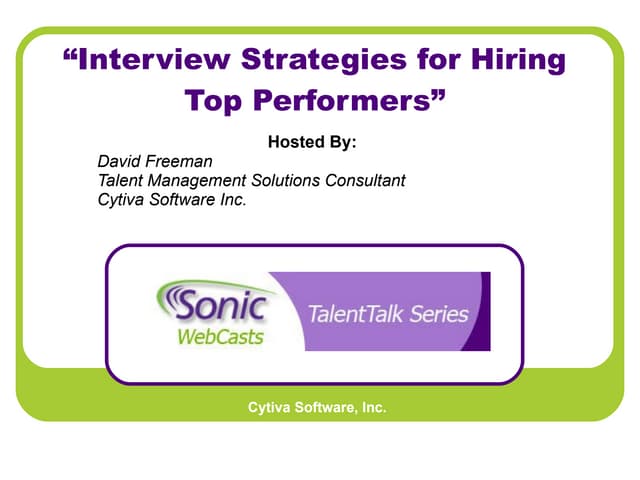 “Interview Strategies for Hiring Top Performers”

Hosted By:
David Freeman
Talent Management Solutions Consultant
Cytiva Software Inc.

Sonic
WebCasts

TalentTalk Series

Cytiva Software, Inc.